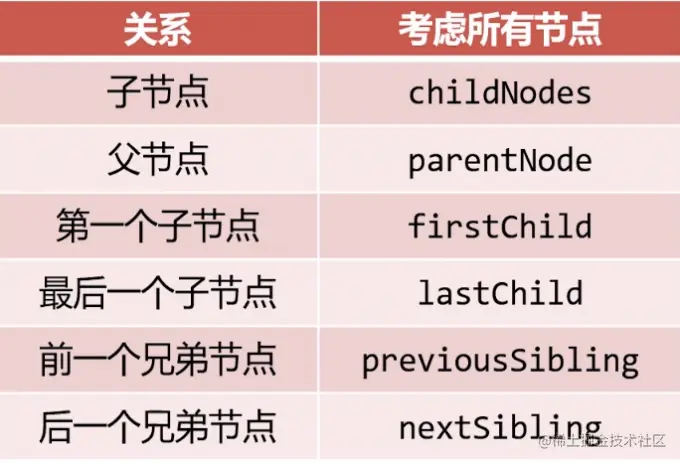 | 关系 | 考虑所有节点 |
|---|---|
| 子节点 | childNodes |
| 父节点 | parentNode |
| 第一个子节点 | firstChild |
| 最后一个子节点 | lastChild |
| 前一个兄弟节点 | previousSibling |
| 后一个兄弟节点 | nextSibling |

@稀土掘金技术社区